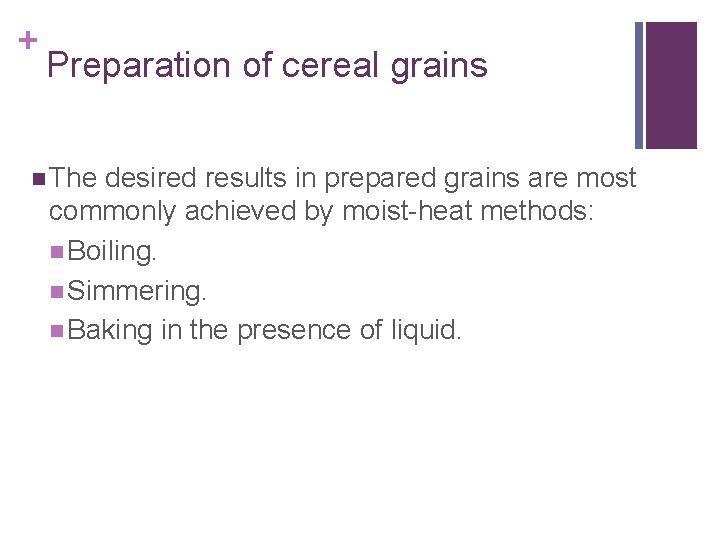 +
Preparation of cereal grains

The desired results in prepared grains are most commonly achieved by moist-heat methods:

Boiling.

Simmering.

Baking in the presence of liquid.